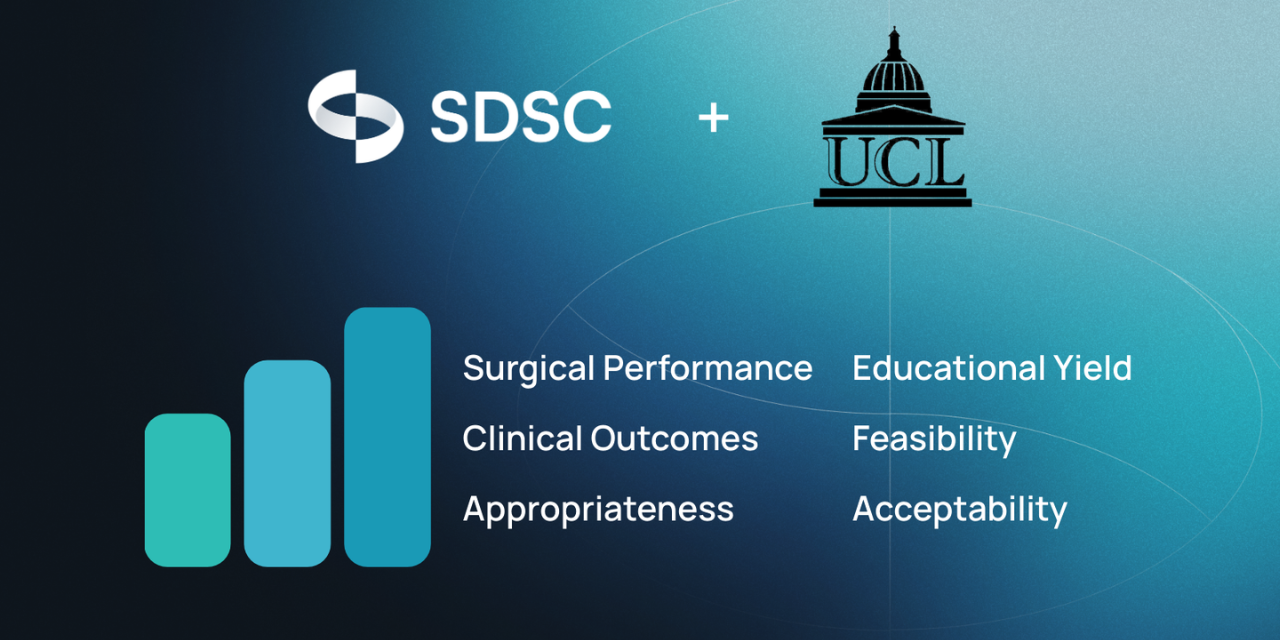 SDSC + UCL

Surgical Performance
Clinical Outcomes
Appropriateness

Educational Yield
Feasibility
Acceptability